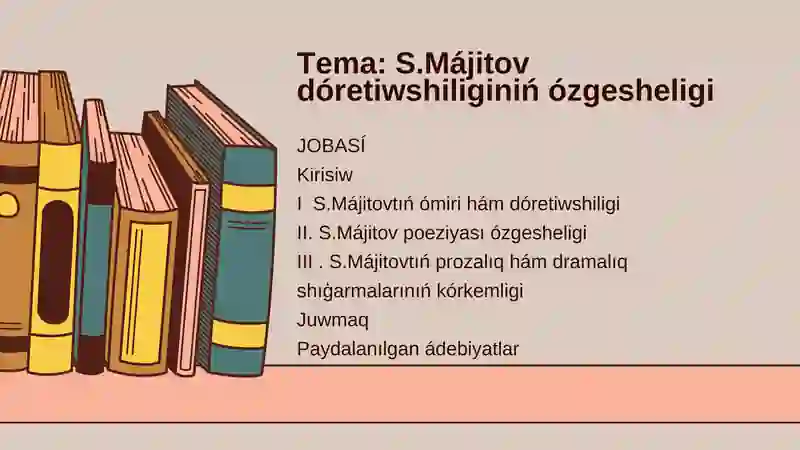 Tema: S.Májitov dóretiwshiliginiń ózgesheligi

JOBASÍ
Kirisiw
I S.Májitovtıń ómiri hám dóretiwshiligi
II. S.Májitov poeziyası ózgesheligi
III . S.Májitovtıń prozalıq hám dramalıq shıǵarmalarınıń kórkemligi
Juwmaq
Paydalanılgan ádebiyatlar